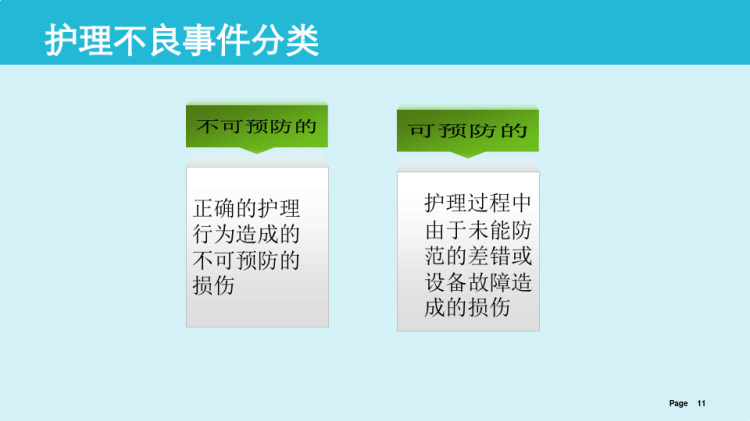 护理不良事件分类

不可预防的

正确的护理行为造成的不可预防的损伤

可预防的

护理过程中由于未能防范的差错或设备故障造成的损伤

Page 11